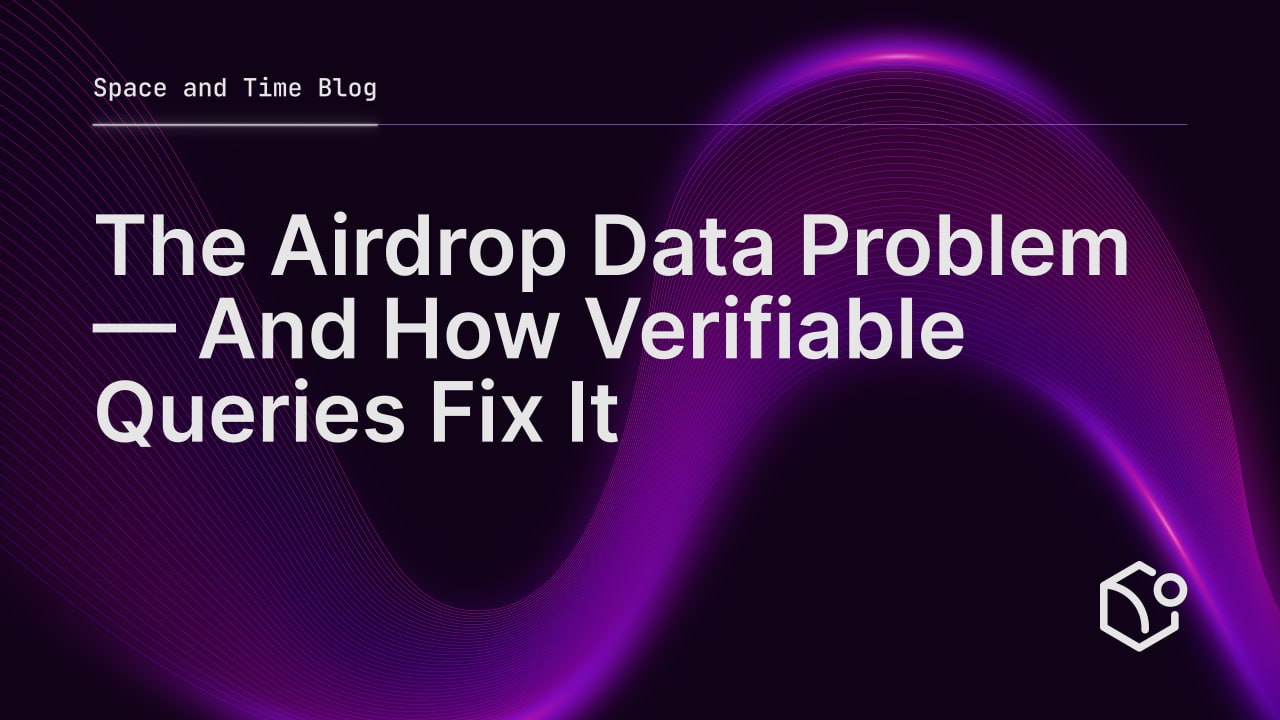 Space and Time Blog

The Airdrop Data Problem — And How Verifiable Queries Fix It